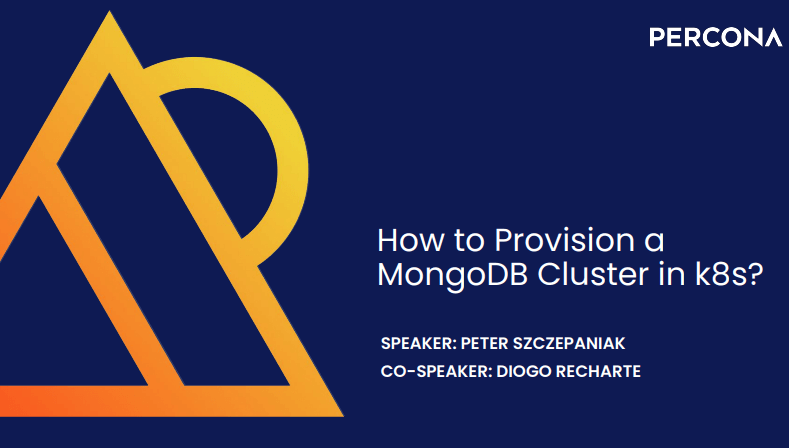 PERCONA

How to Provision a MongoDB Cluster in k8s?

SPEAKER: PETER SZCZEPANIAK

CO-SPEAKER: DIOGO RECHARTE